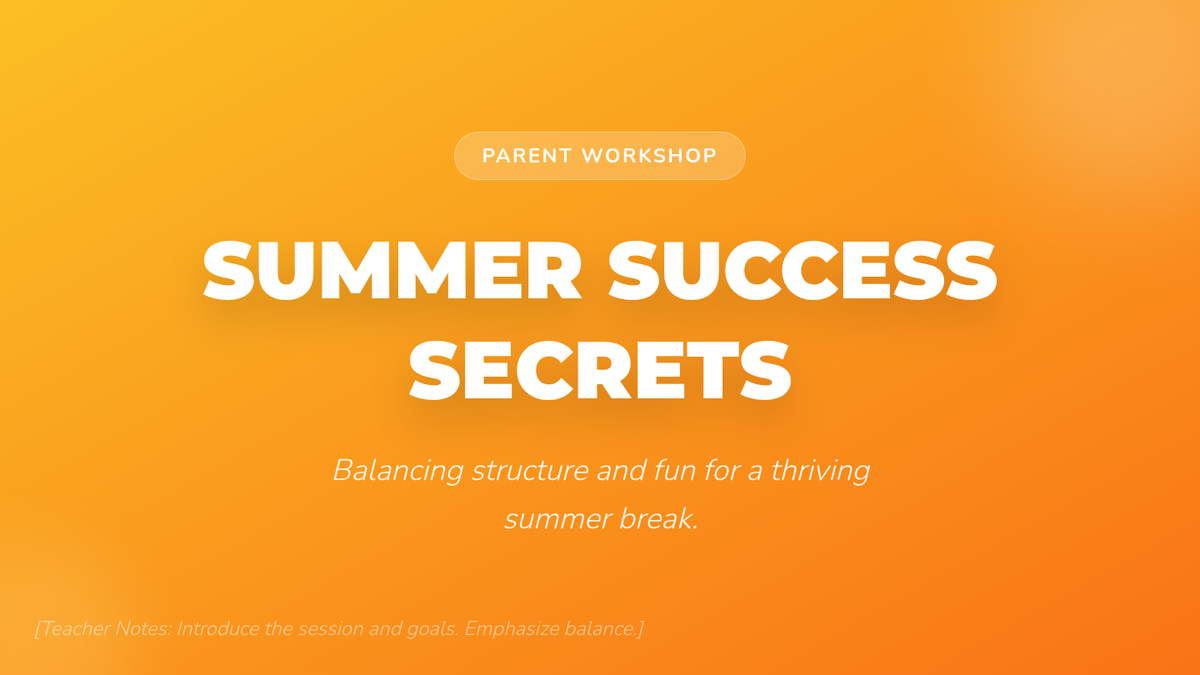 PARENT WORKSHOP

SUMMER SUCCESS SECRETS

Balancing structure and fun for a thriving summer break.

[Teacher Notes: Introduce the session and goals. Emphasize balance.]